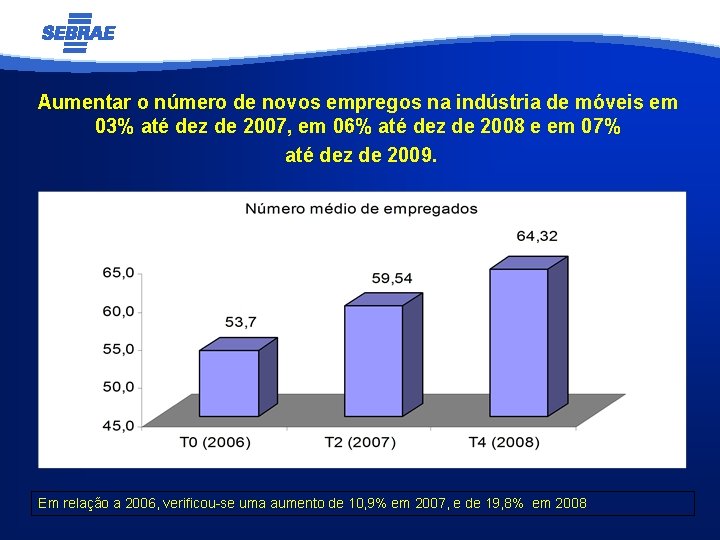 SEBRAE

Aumentar o número de novos empregos na indústria de móveis em 03% até dez de 2007, em 06% até dez de 2008 e em 07% até dez de 2009.

Número médio de empregados

65,0
60,0
55,0
50,0
45,0

53,7
59,54
64,32

T0 (2006)
T2 (2007)
T4 (2008)

Em relação a 2006, verificou-se uma aumento de 10,9% em 2007, e de 19,8% em 2008